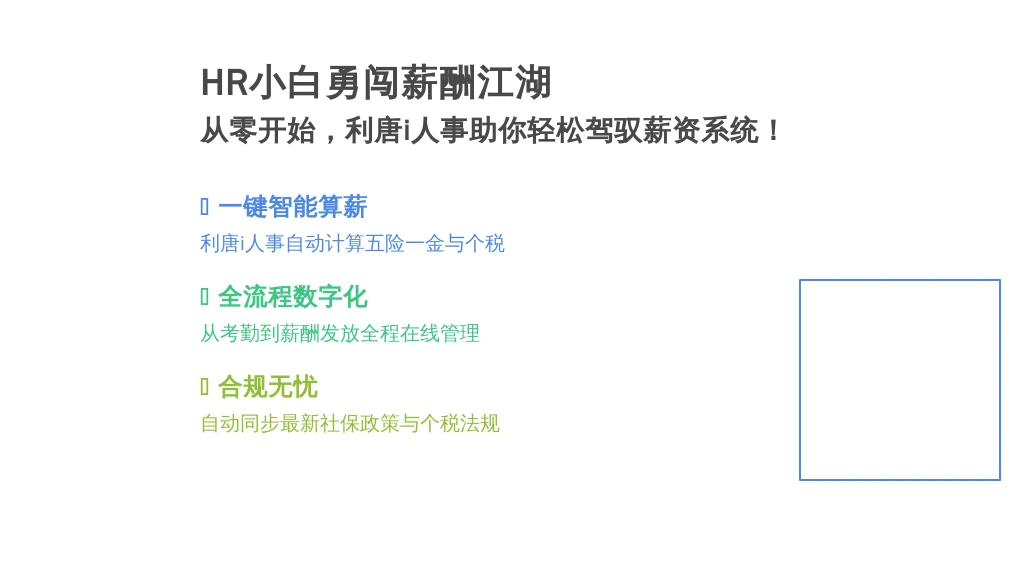 HR小白勇闯薪酬江湖
从零开始，利唐i人事助你轻松驾驭薪资系统！

一键智能算薪
利唐i人事自动计算五险一金与个税

全流程数字化
从考勤到薪酬发放全程在线管理

合规无忧
自动同步最新社保政策与个税法规